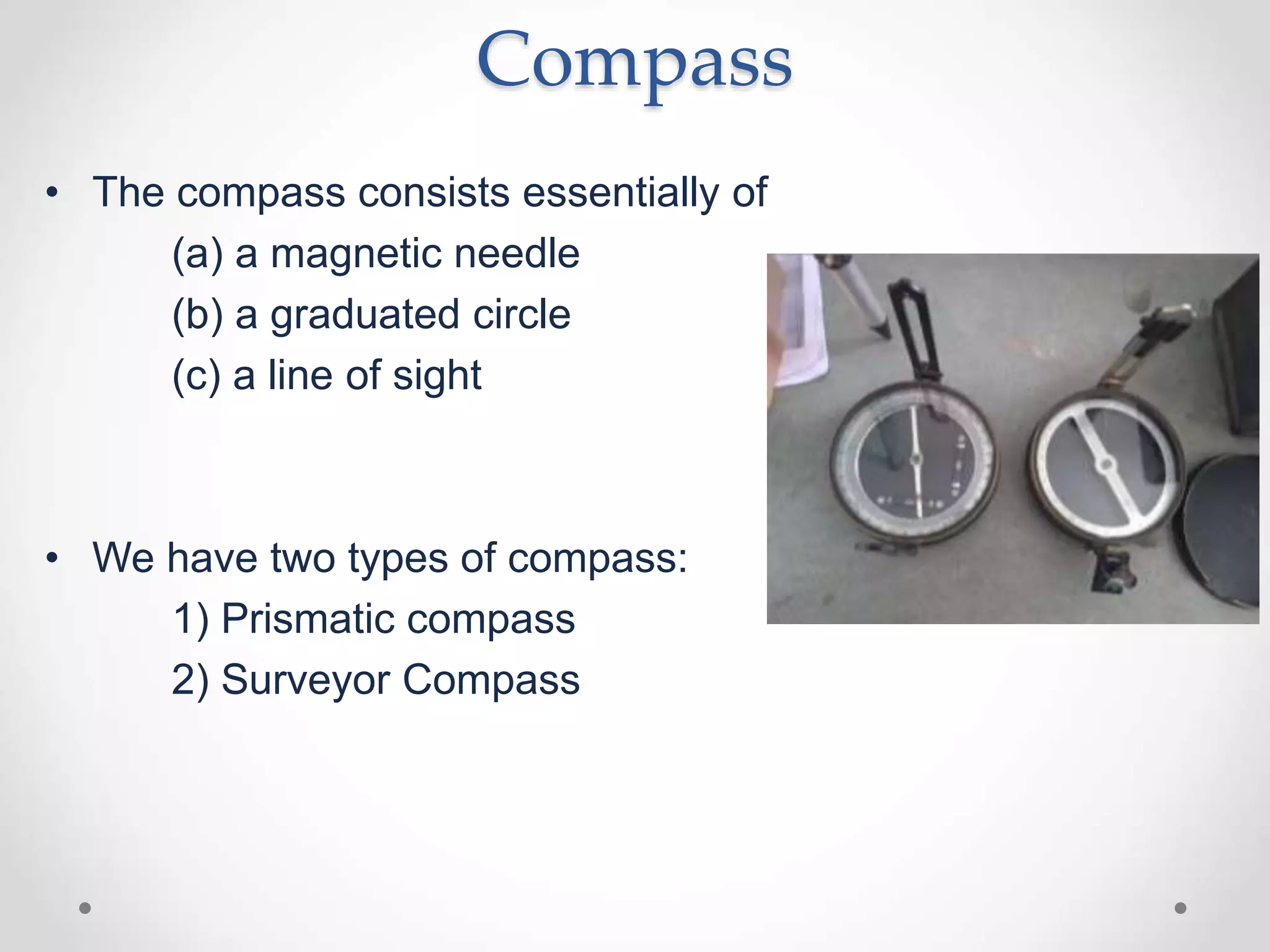 Compass

• The compass consists essentially of
(a) a magnetic needle
(b) a graduated circle
(c) a line of sight

• We have two types of compass:
1) Prismatic compass
2) Surveyor Compass